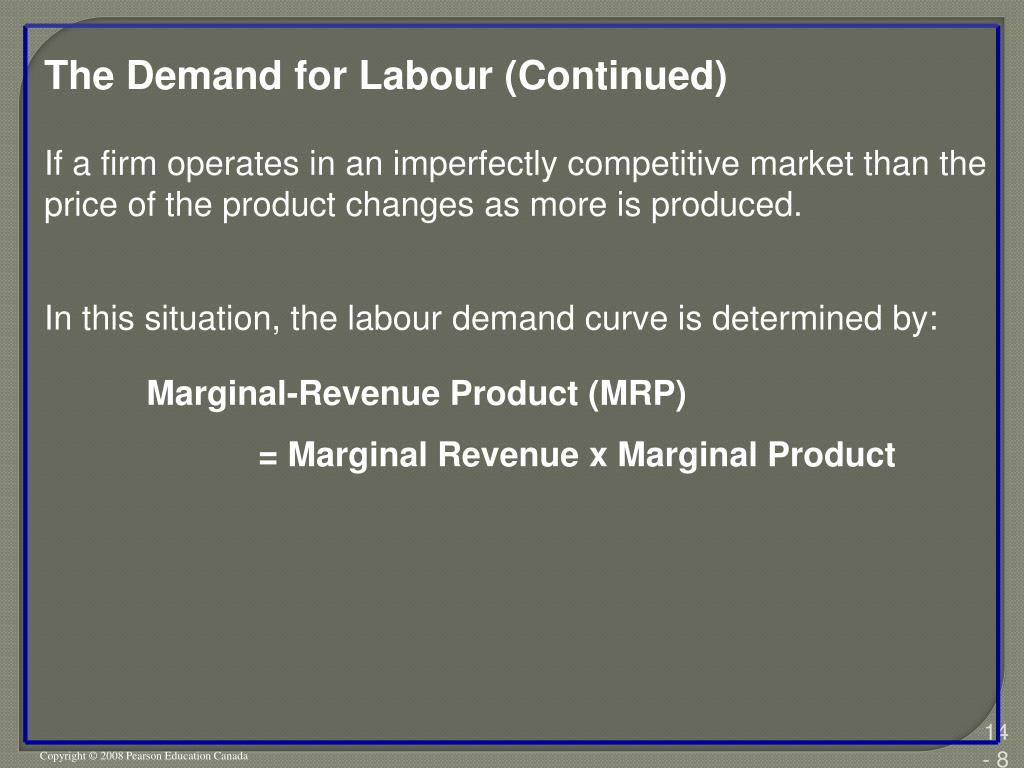 The Demand for Labour (Continued)

If a firm operates in an imperfectly competitive market than the price of the product changes as more is produced.

In this situation, the labour demand curve is determined by:

Marginal-Revenue Product (MRP)

= Marginal Revenue x Marginal Product

Copyright © 2008 Pearson Education Canada

14 - 8